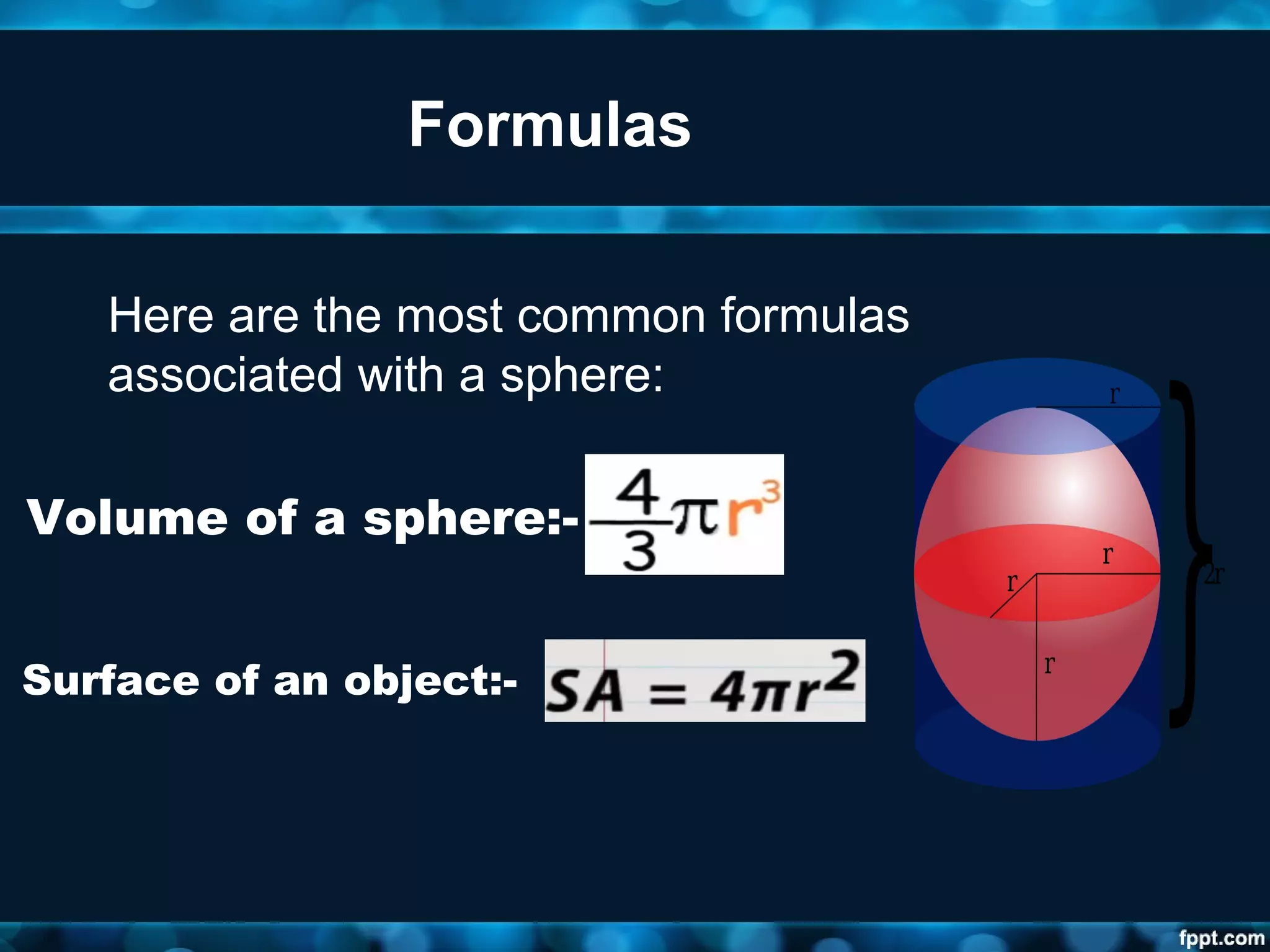 Formulas

Here are the most common formulas associated with a sphere:

Volume of a sphere:- $\frac{4}{3}\pi r^3$

Surface of an object:- $SA = 4\pi r^2$

r

r

r

r

2r

fppt.com